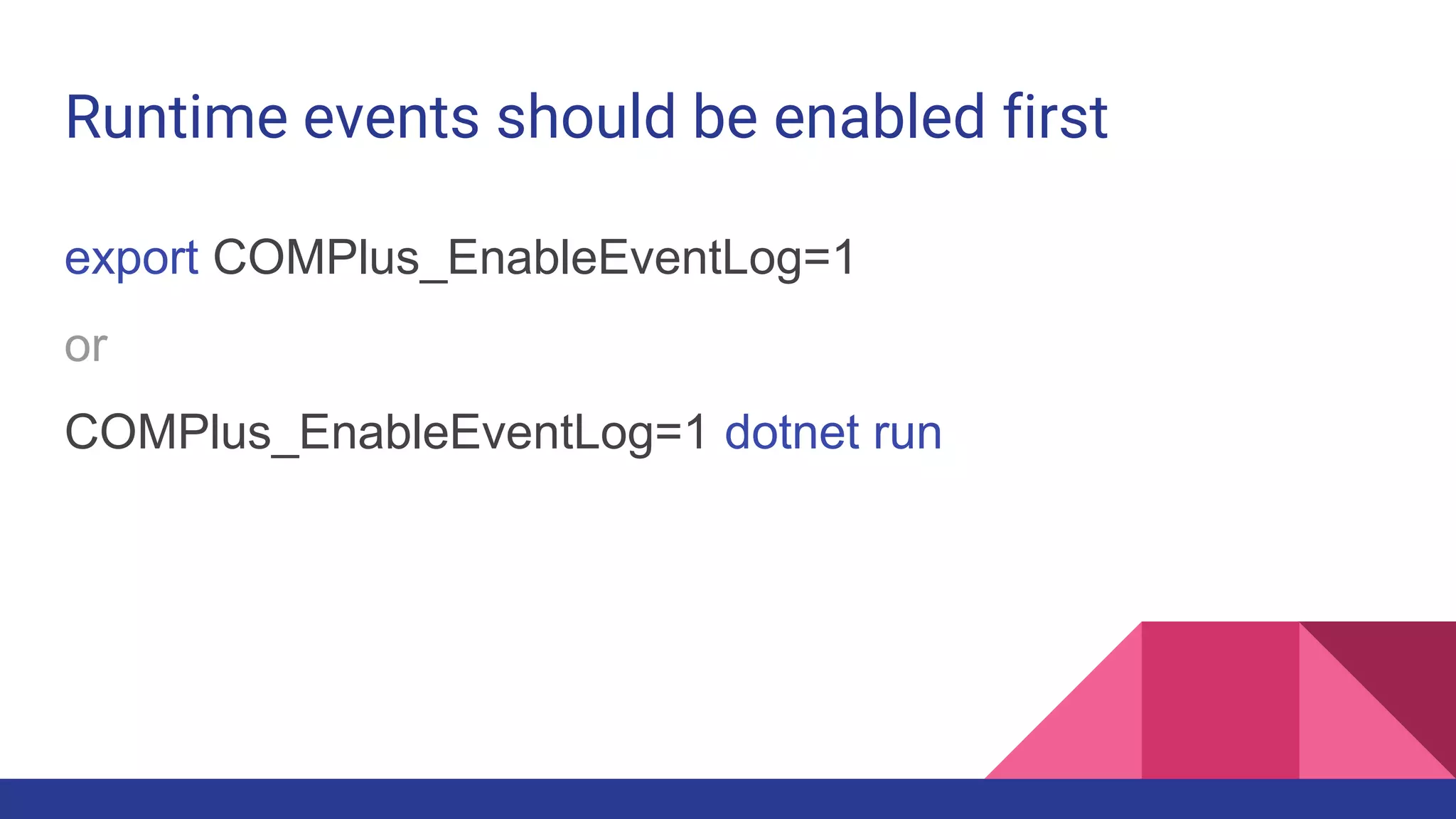 Runtime events should be enabled first

export COMPlus_EnableEventLog=1

or

COMPlus_EnableEventLog=1 dotnet run